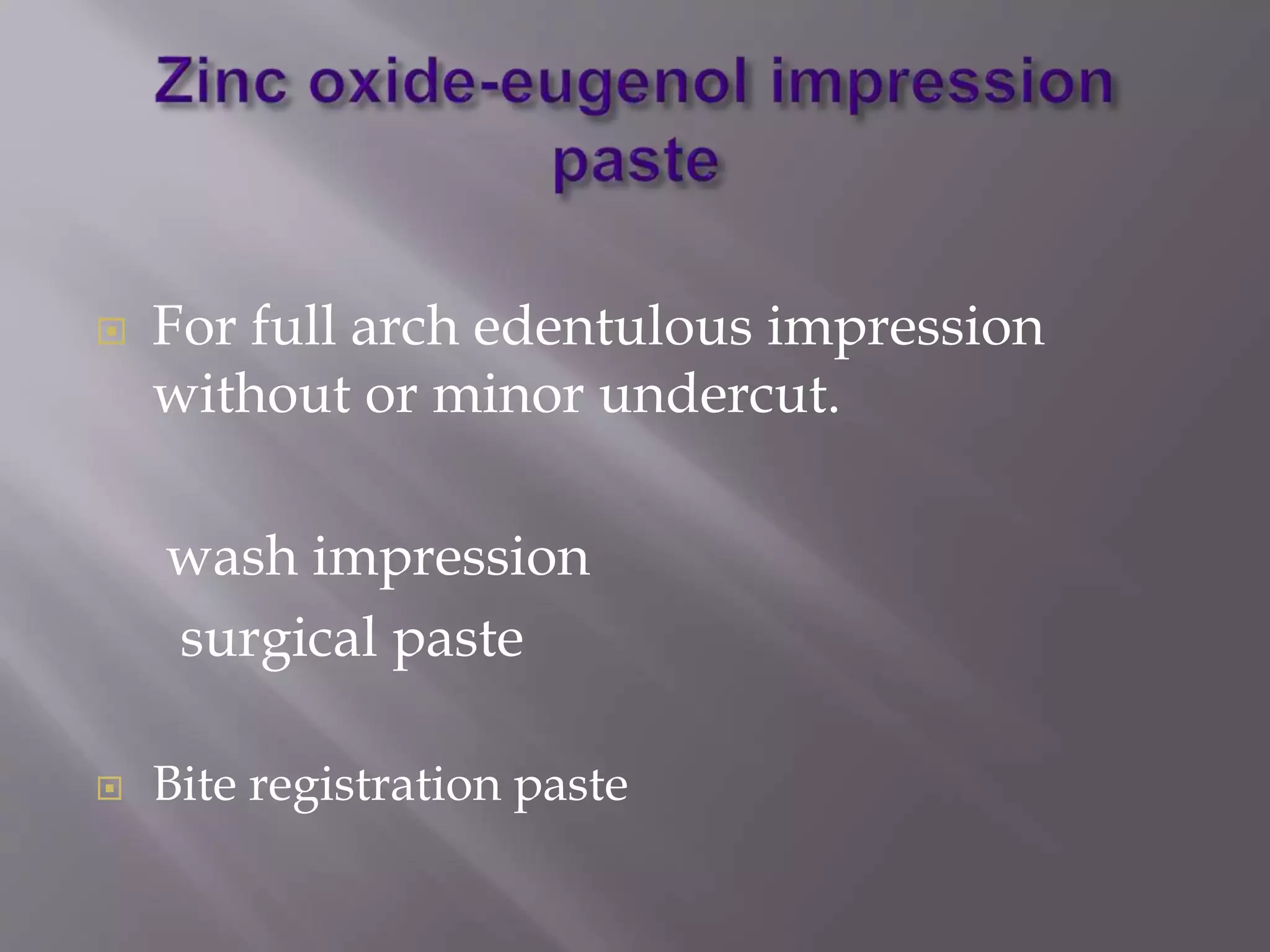 Zinc oxide-eugenol impression paste

For full arch edentulous impression without or minor undercut.

wash impression
surgical paste

Bite registration paste